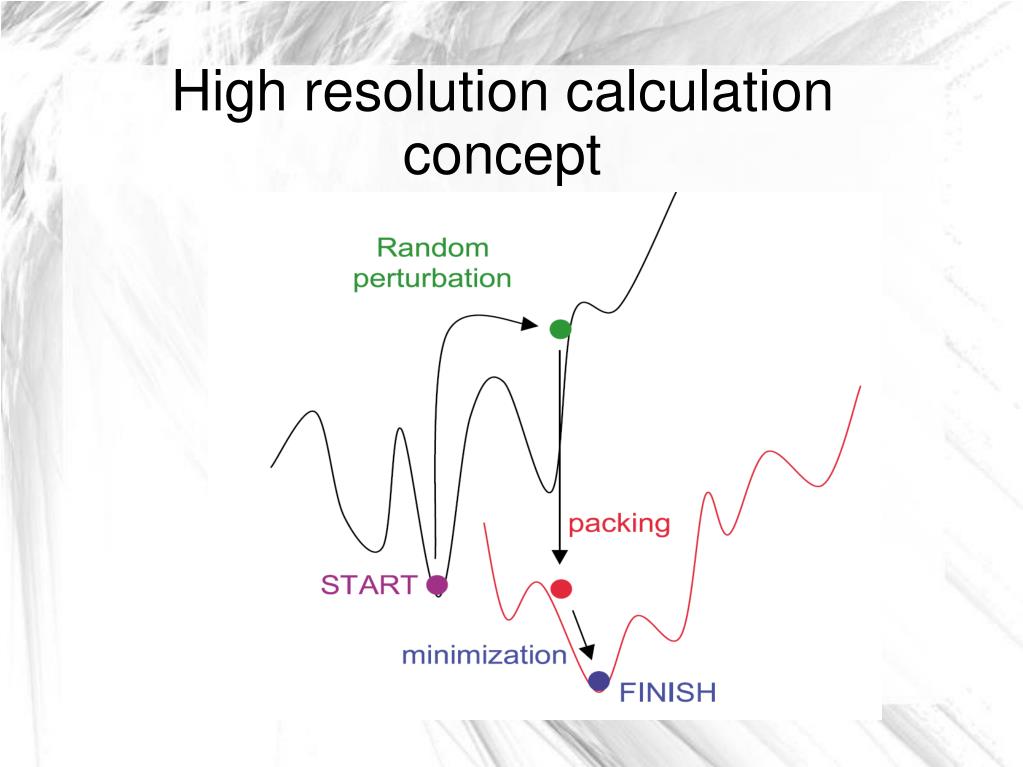 High resolution calculation concept

Random perturbation

packing

START

minimization

FINISH